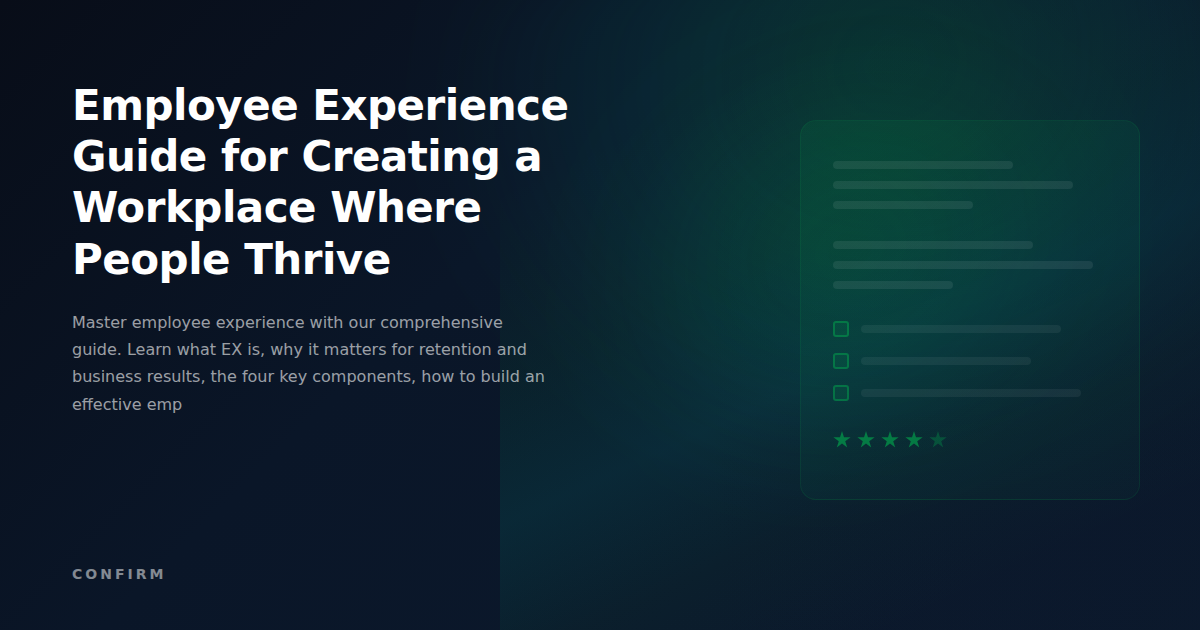 Employee Experience Guide for Creating a Workplace Where People Thrive

Master employee experience with our comprehensive guide. Learn what EX is, why it matters for retention and business results, the four key components, how to build an effective emp

CONFIRM